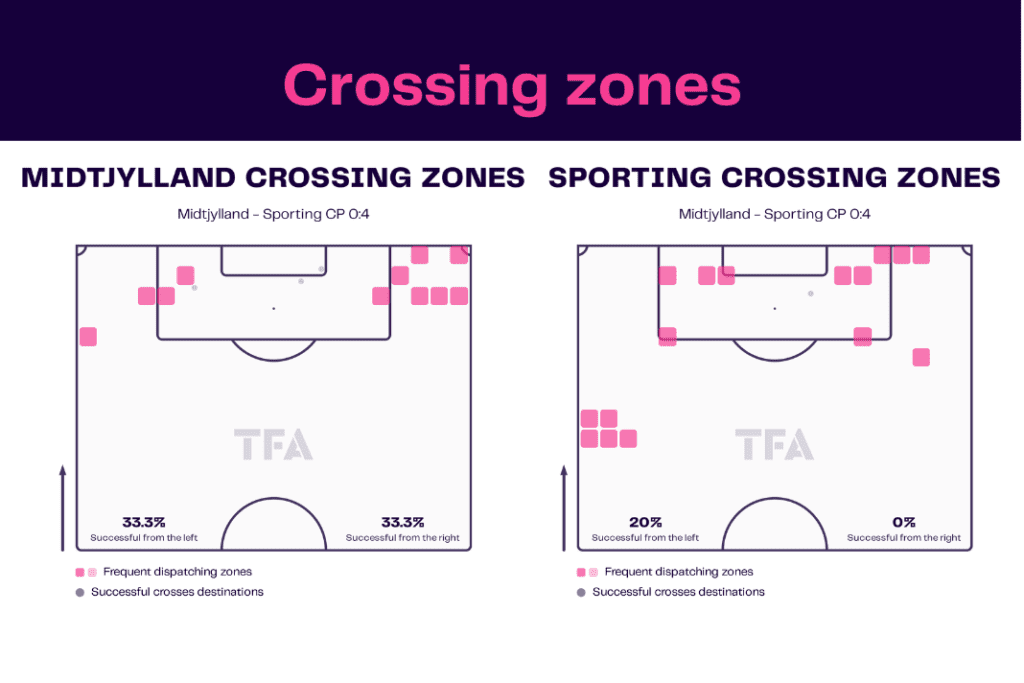 Crossing zones

MIDTJYLLAND CROSSING ZONES

Midtjylland - Sporting CP 0:4

TFA

33.3%
Successful from the left

33.3%
Successful from the right

Frequent dispatching zones
Successful crosses destinations

SPORTING CROSSING ZONES

Midtjylland - Sporting CP 0:4

TFA

20%
Successful from the left

0%
Successful from the right

Frequent dispatching zones
Successful crosses destinations